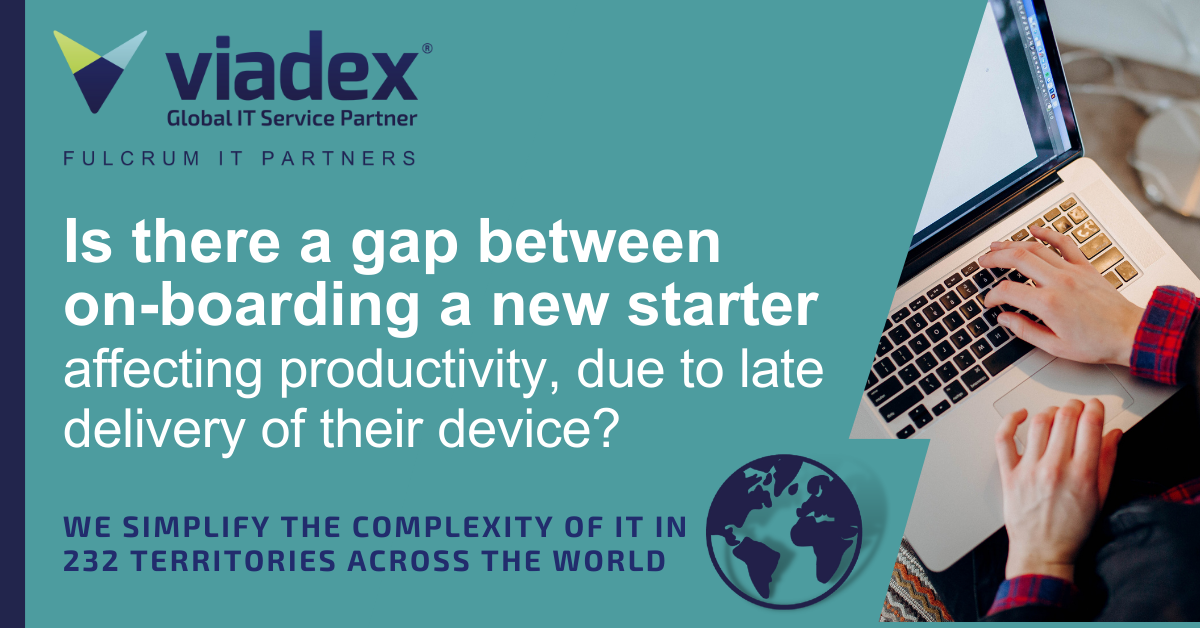 viadex®
Global IT Service Partner
FULCRUM IT PARTNERS

Is there a gap between on-boarding a new starter affecting productivity, due to late delivery of their device?

WE SIMPLIFY THE COMPLEXITY OF IT IN 232 TERRITORIES ACROSS THE WORLD